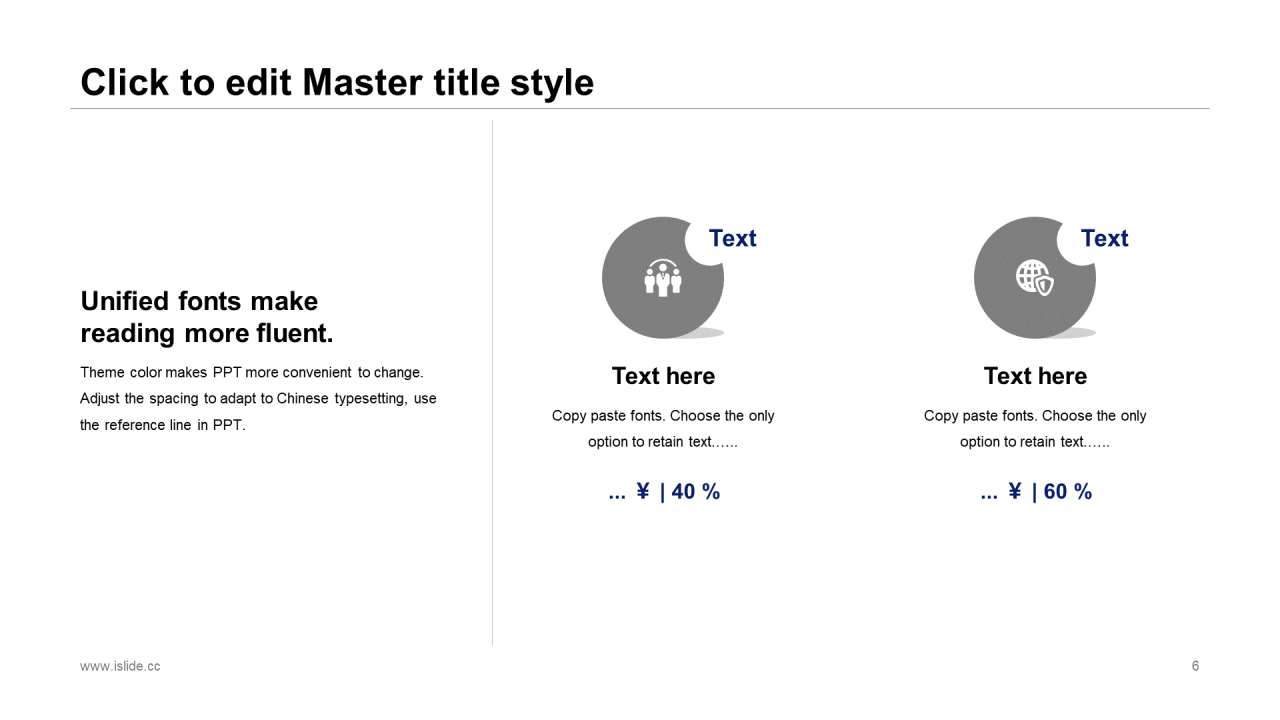 Click to edit Master title style

Unified fonts make reading more fluent.

Theme color makes PPT more convenient to change. Adjust the spacing to adapt to Chinese typesetting, use the reference line in PPT.

Text

Text here

Copy paste fonts. Choose the only option to retain text……

... ¥ | 40 %

Text

Text here

Copy paste fonts. Choose the only option to retain text……

... ¥ | 60 %

www.islide.cc

6